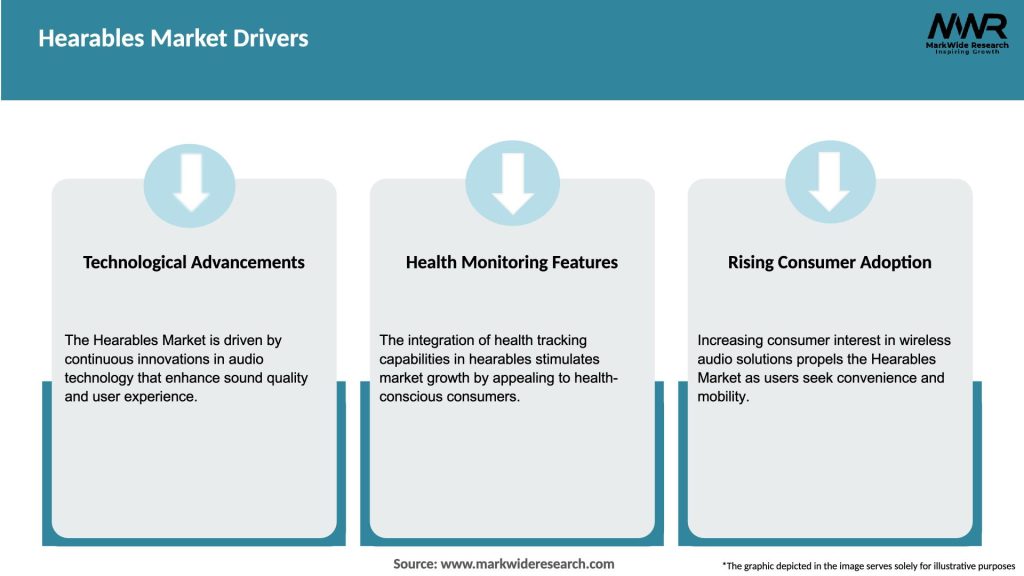 Hearables Market Drivers

MWR
MarkWide Research
Inspiring Growth

Technological Advancements

The Hearables Market is driven by continuous innovations in audio technology that enhance sound quality and user experience.

Health Monitoring Features

The integration of health tracking capabilities in hearables stimulates market growth by appealing to health-conscious consumers.

Rising Consumer Adoption

Increasing consumer interest in wireless audio solutions propels the Hearables Market as users seek convenience and mobility.

Source: www.markwideresearch.com

*The graphic depicted in the image serves solely for illustrative purposes